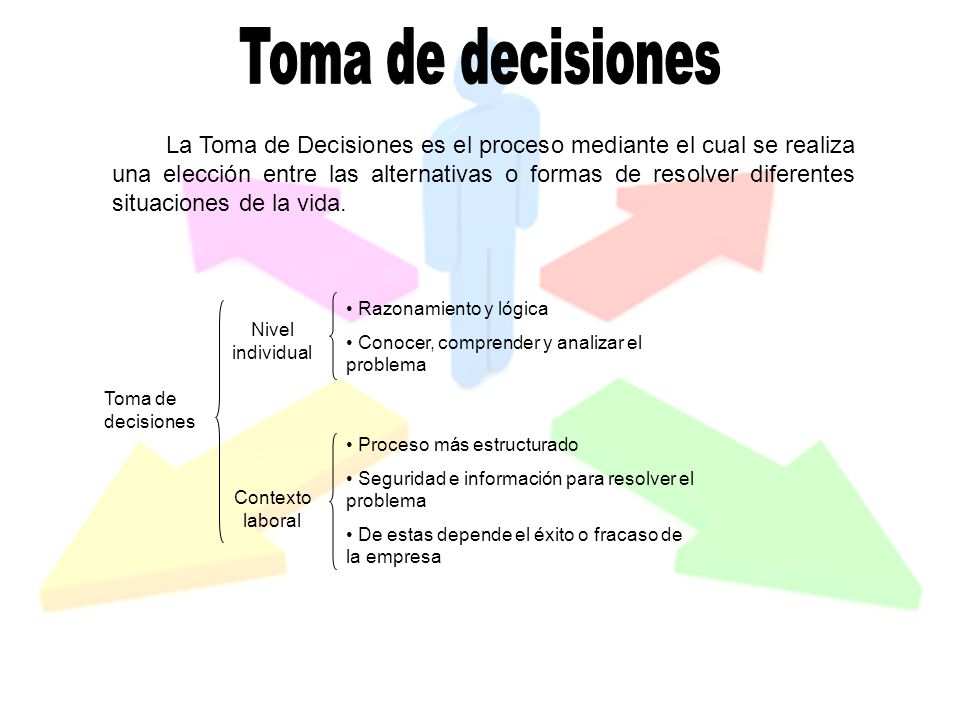 Toma de decisiones

La Toma de Decisiones es el proceso mediante el cual se realiza una elección entre las alternativas o formas de resolver diferentes situaciones de la vida.

Toma de decisiones

Nivel individual

• Razonamiento y lógica

• Conocer, comprender y analizar el problema

Contexto laboral

• Proceso más estructurado

• Seguridad e información para resolver el problema

• De estas depende el éxito o fracaso de la empresa